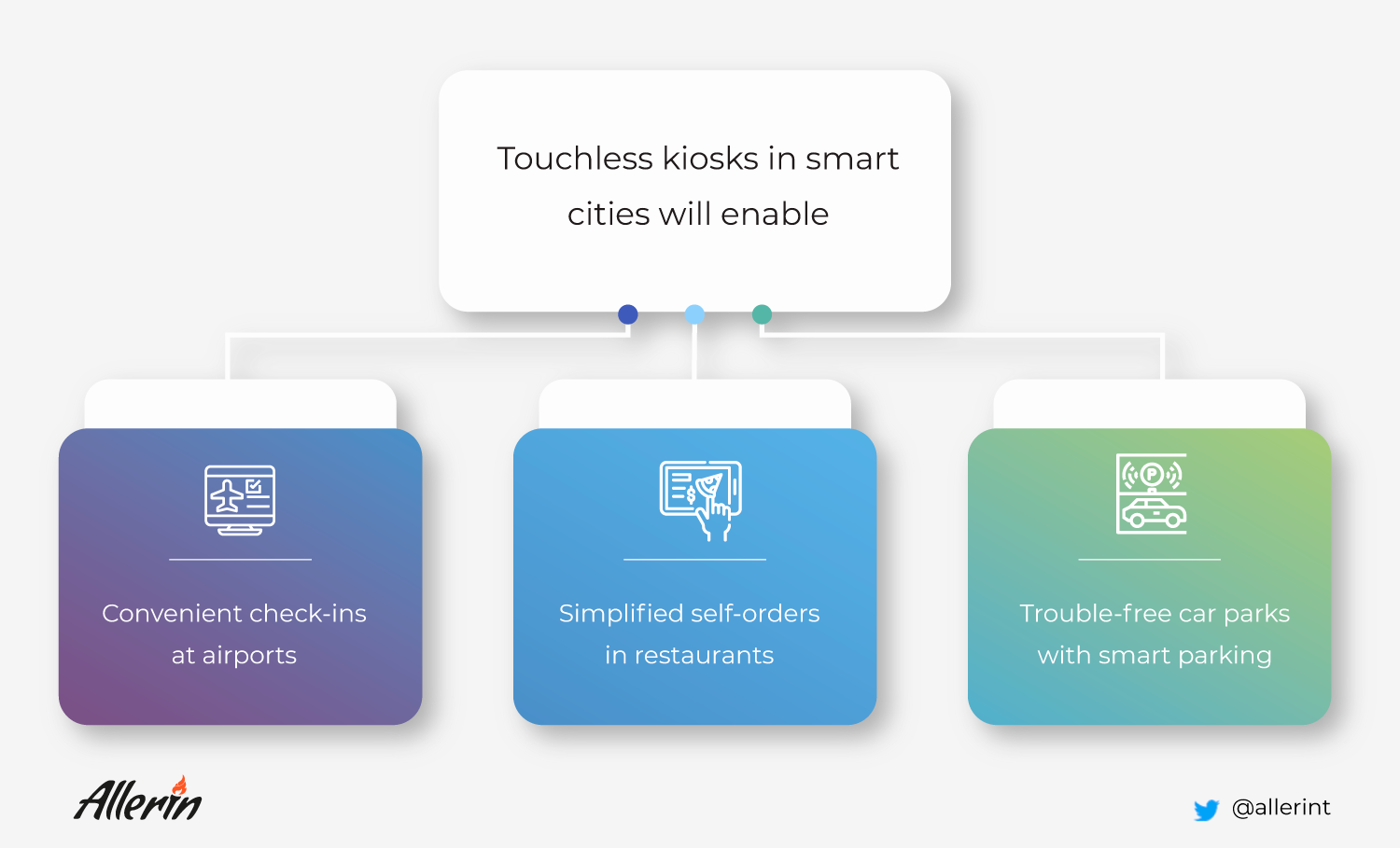 Touchless kiosks in smart cities will enable

Convenient check-ins at airports

Simplified self-orders in restaurants

Trouble-free car parks with smart parking

Allerin

@allerint